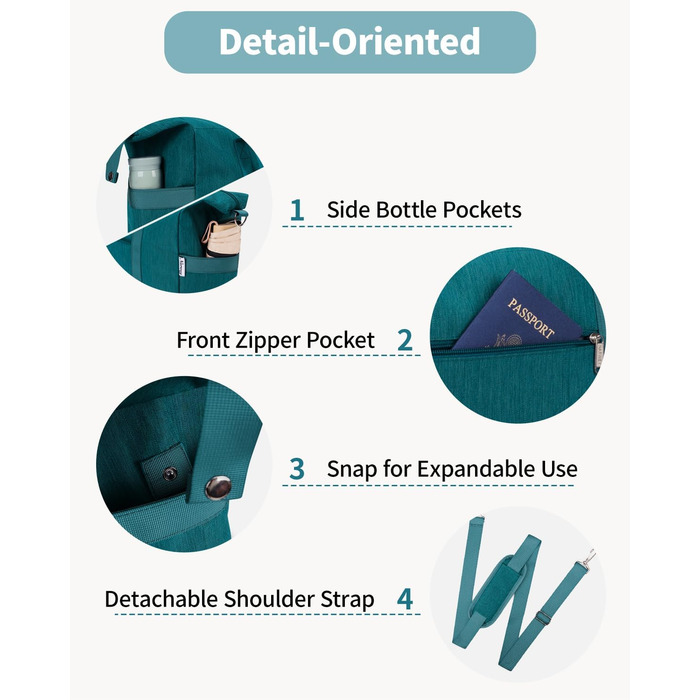 Detail-Oriented

1 Side Bottle Pockets

PASSPORT

Front Zipper Pocket 2

3 Snap for Expandable Use

Detachable Shoulder Strap 4